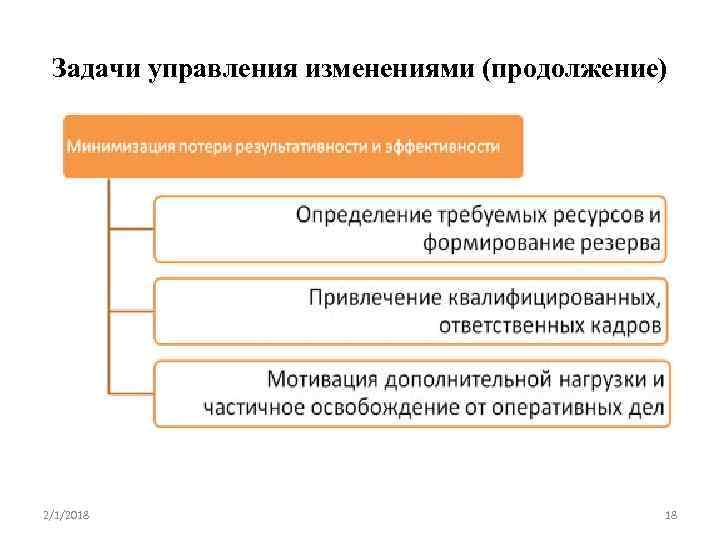 Задачи управления изменениями (продолжение)

Минимизация потери результативности и эффективности

Определение требуемых ресурсов и формирование резерва

Привлечение квалифицированных, ответственных кадров

Мотивация дополнительной нагрузки и частичное освобождение от оперативных дел

2/1/2018

18